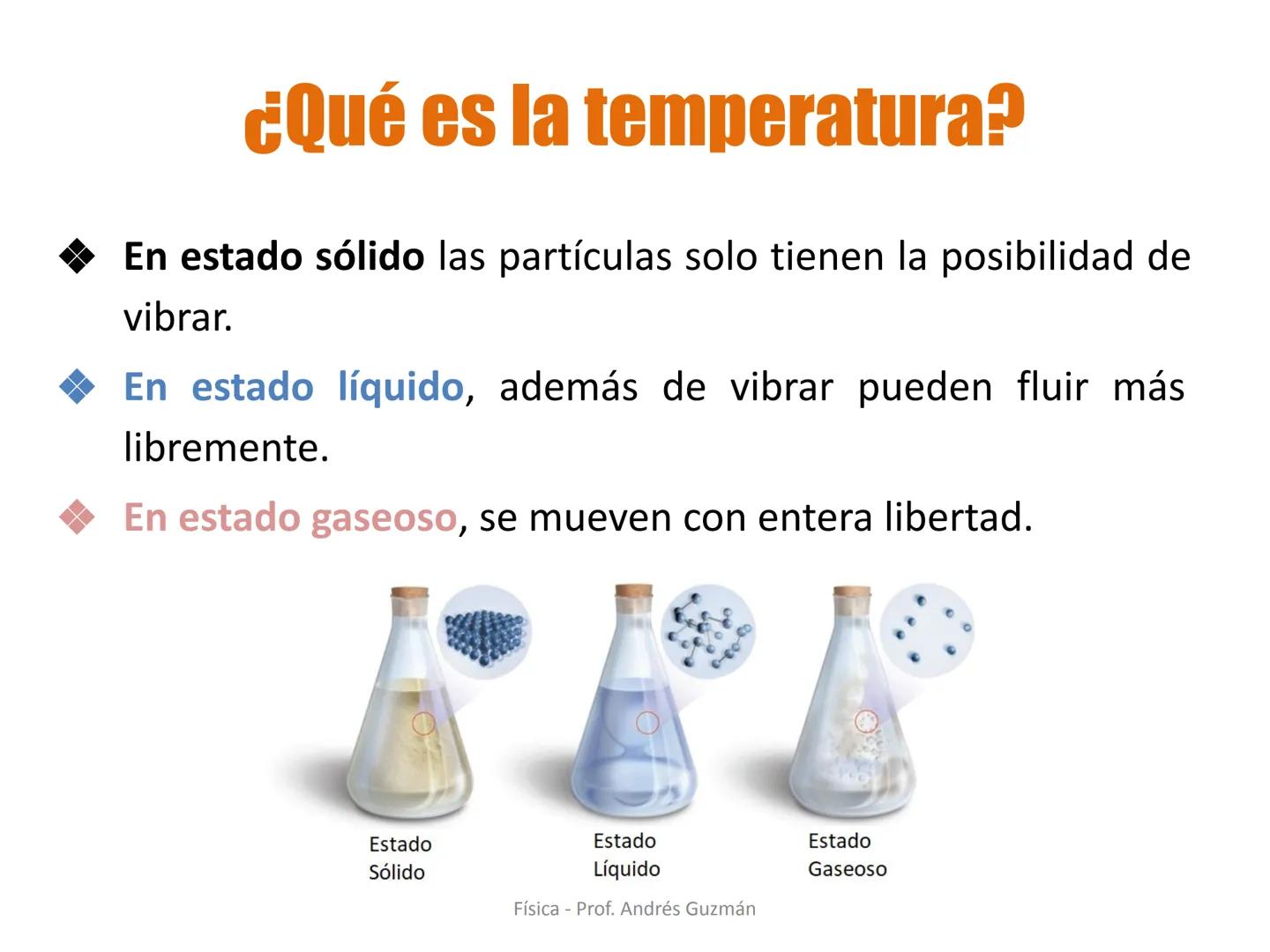 ¿Qué es la temperatura?

❖ En estado sólido las partículas solo tienen la posibilidad de vibrar.

❖ En estado líquido, además de vibrar pueden fluir más libremente.

❖ En estado gaseoso, se mueven con entera libertad.

Estado Sólido

Estado Líquido

Estado Gaseoso

Física - Prof. Andrés Guzmán